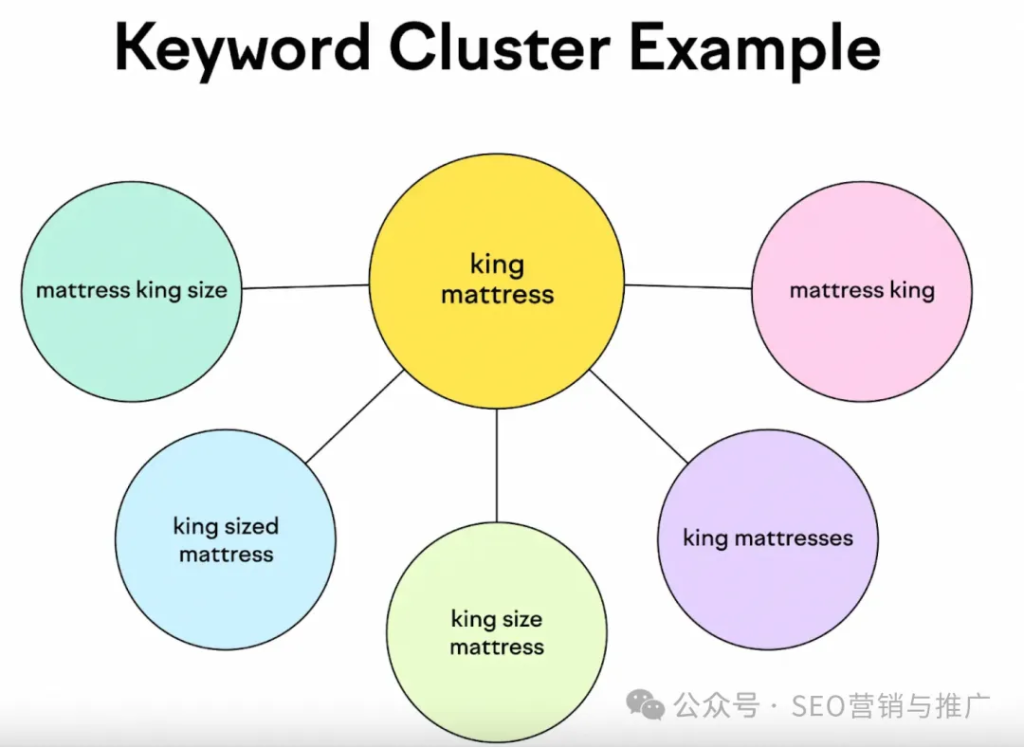 Keyword Cluster Example

mattress king size

king mattress

mattress king

king sized mattress

king size mattress

king mattresses

公众号 · SEO营销与推广